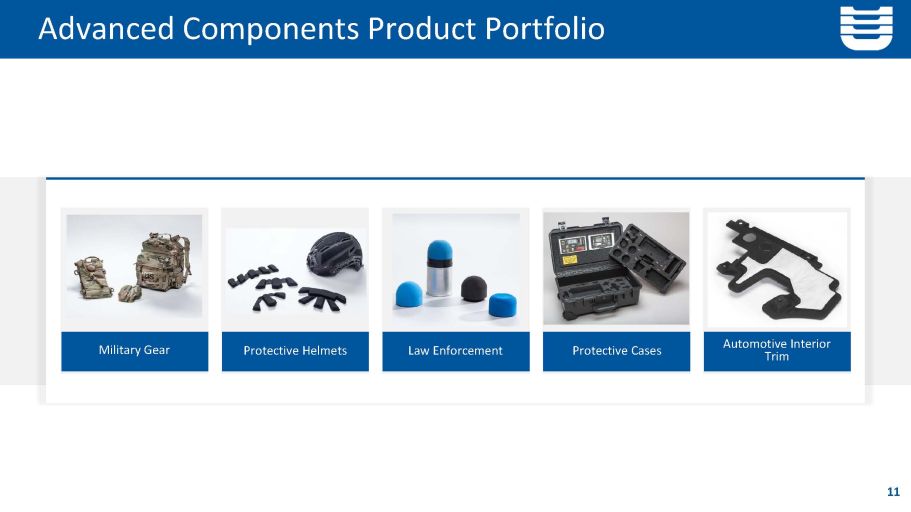 Advanced Components Product Portfolio

Military Gear

Protective Helmets

Law Enforcement

Protective Cases

Automotive Interior Trim

11